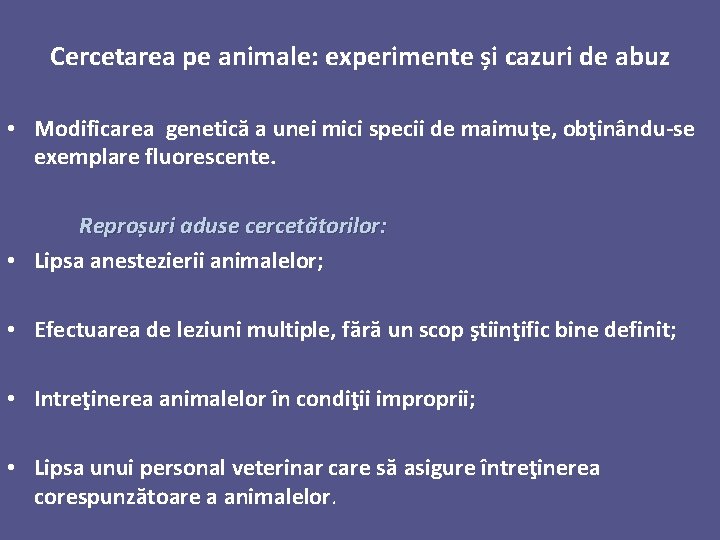 Cercetarea pe animale: experimente și cazuri de abuz

• Modificarea genetică a unei mici specii de maimuţe, obţinându-se exemplare fluorescente.

Reproșuri aduse cercetătorilor:

• Lipsa anestezierii animalelor;

• Efectuarea de leziuni multiple, fără un scop ştiinţific bine definit;

• Intreţinerea animalelor în condiţii improprii;

• Lipsa unui personal veterinar care să asigure întreţinerea corespunzătoare a animalelor.